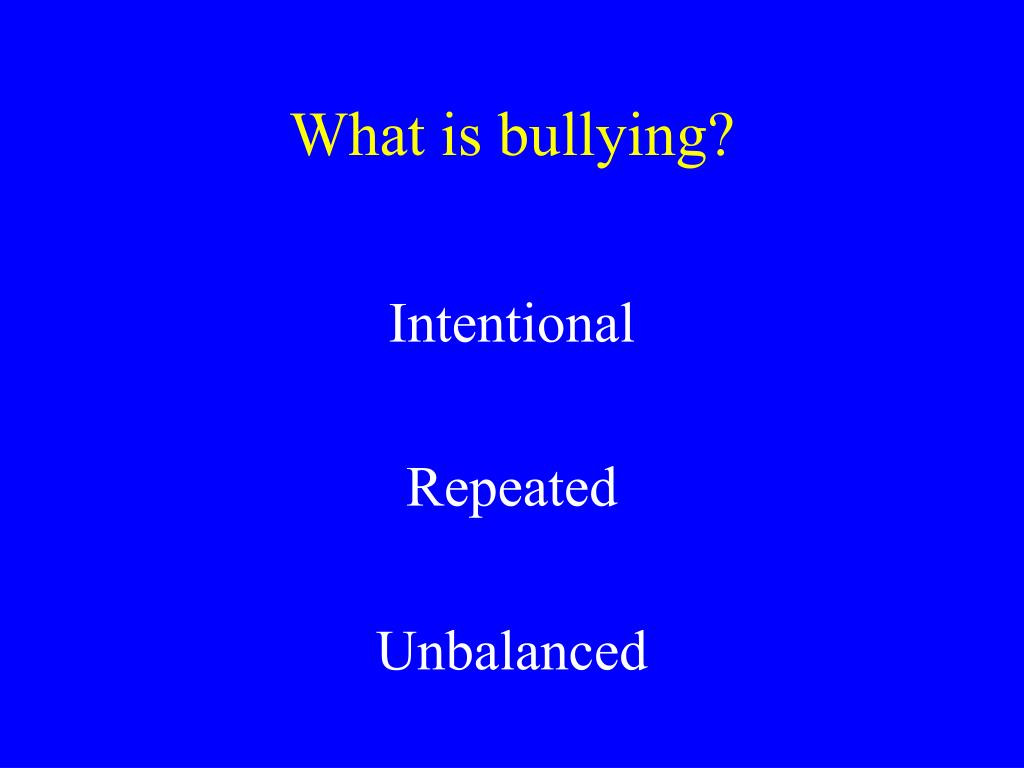 What is bullying?

Intentional

Repeated

Unbalanced